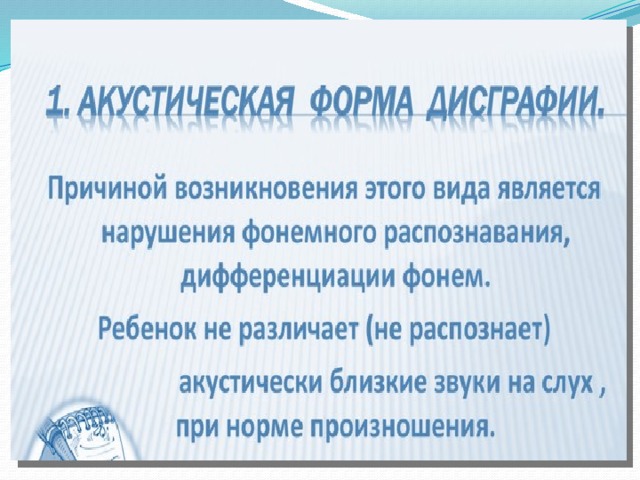 1. АКУСТИЧЕСКАЯ ФОРМА ДИСГРАФИИ.

Причиной возникновения этого вида является нарушения фонемного распознавания, дифференциации фонем.

Ребенок не различает (не распознает) акустически близкие звуки на слух , при норме произношения.